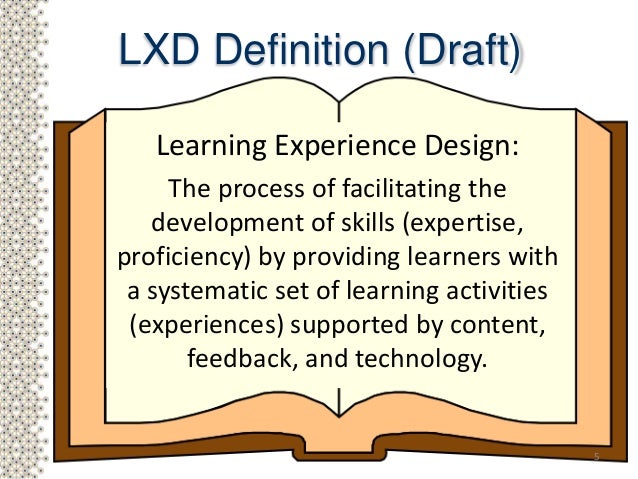 LXD Definition (Draft)

Learning Experience Design:

The process of facilitating the development of skills (expertise, proficiency) by providing learners with a systematic set of learning activities (experiences) supported by content, feedback, and technology.

5